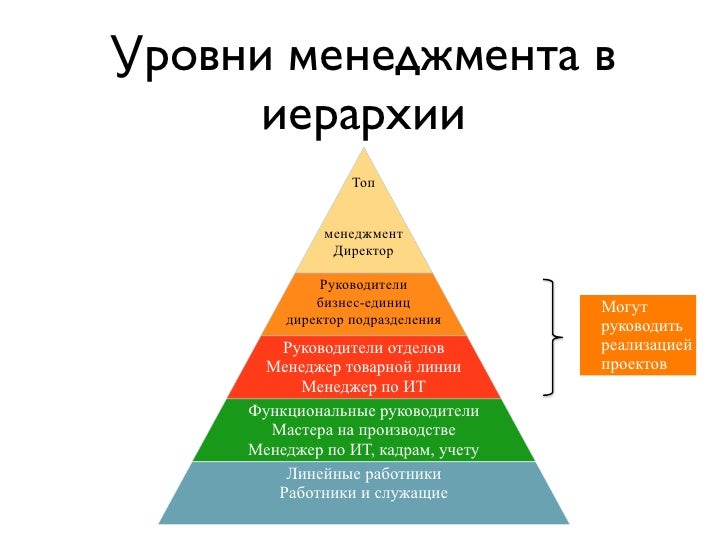 Уровни менеджмента в иерархии

Топ

менеджмент
Директор

Руководители
бизнес-единиц
директор подразделения

Руководители отделов
Менеджер товарной линии
Менеджер по ИТ

Функциональные руководители
Мастера на производстве
Менеджер по ИТ, кадрам, учету

Линейные работники
Работники и служащие

Могут руководить реализацией проектов